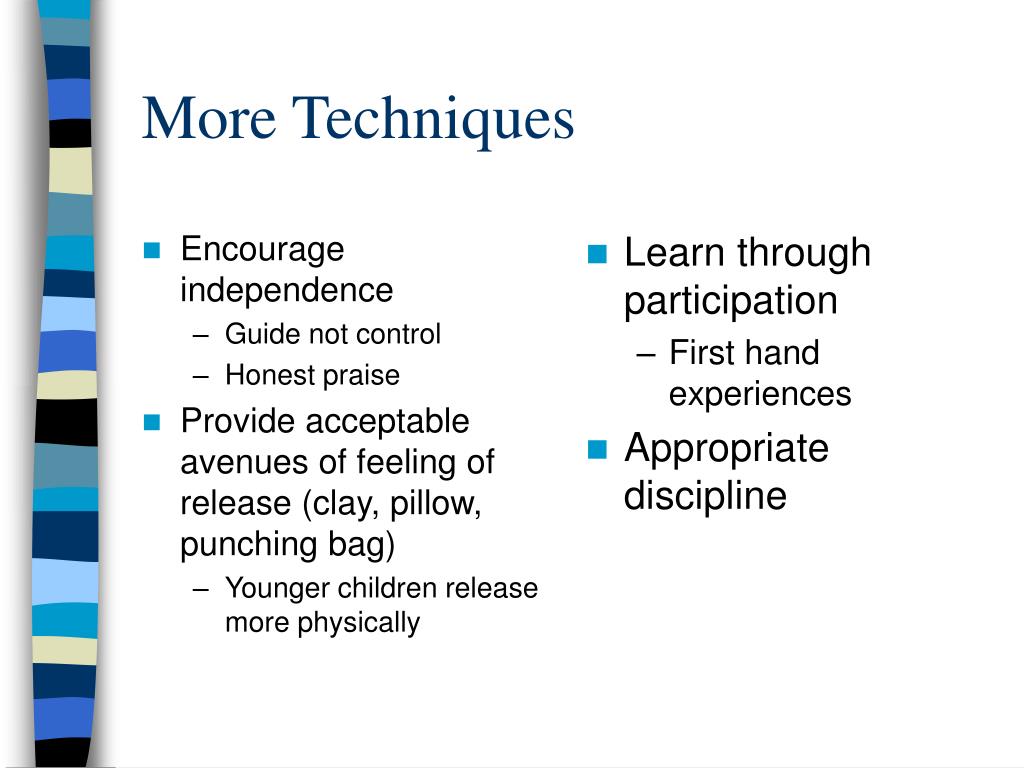 More Techniques

- Encourage independence
  – Guide not control
  – Honest praise
- Provide acceptable avenues of feeling of release (clay, pillow, punching bag)
  – Younger children release more physically

- Learn through participation
  – First hand experiences
- Appropriate discipline